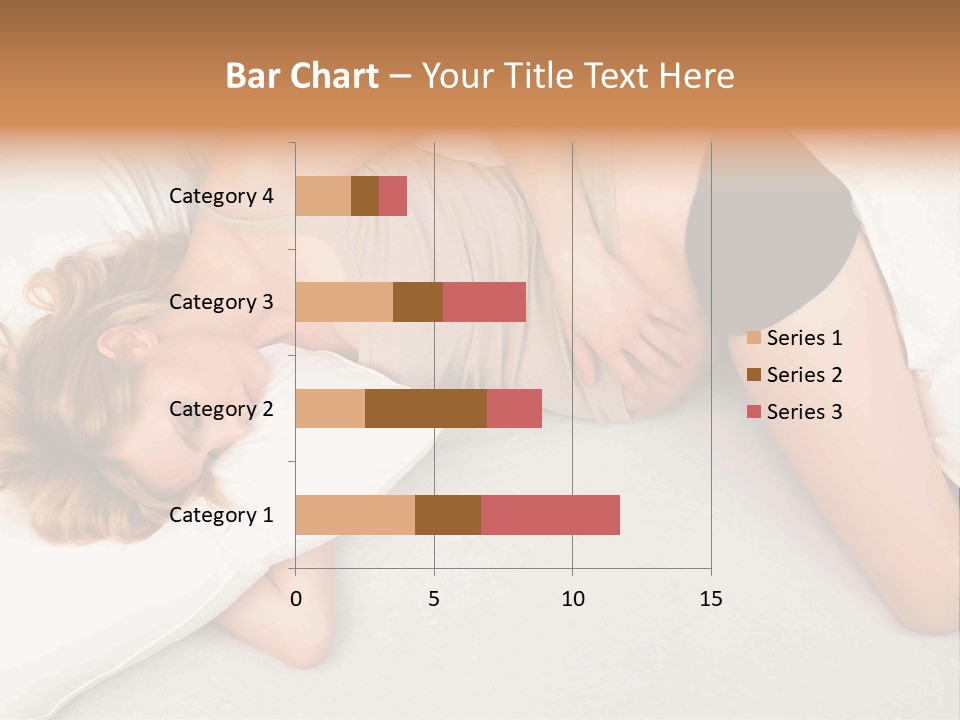 Bar Chart – Your Title Text Here

Category 4
Category 3
Category 2
Category 1

0
5
10
15

Series 1
Series 2
Series 3